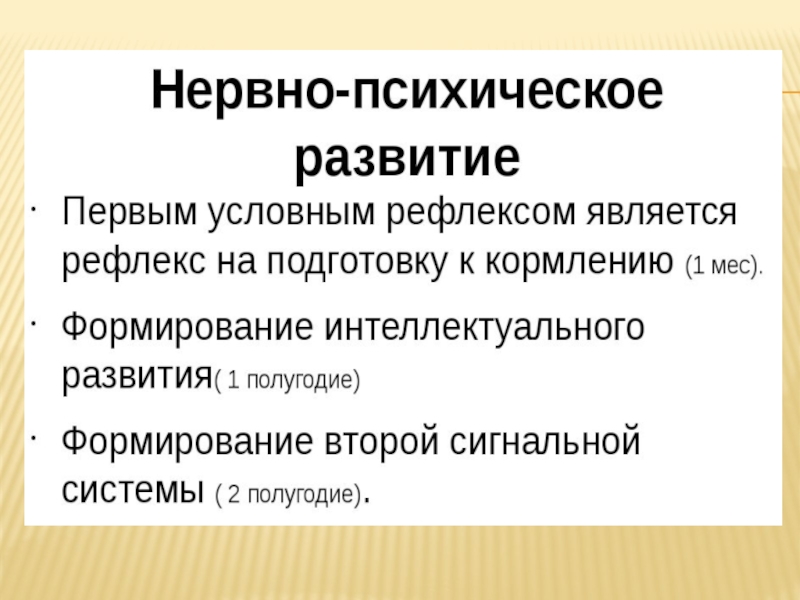 Нервно-психическое развитие

· Первым условным рефлексом является рефлекс на подготовку к кормлению (1 мес).

· Формирование интеллектуального развития( 1 полугодие)

· Формирование второй сигнальной системы ( 2 полугодие).